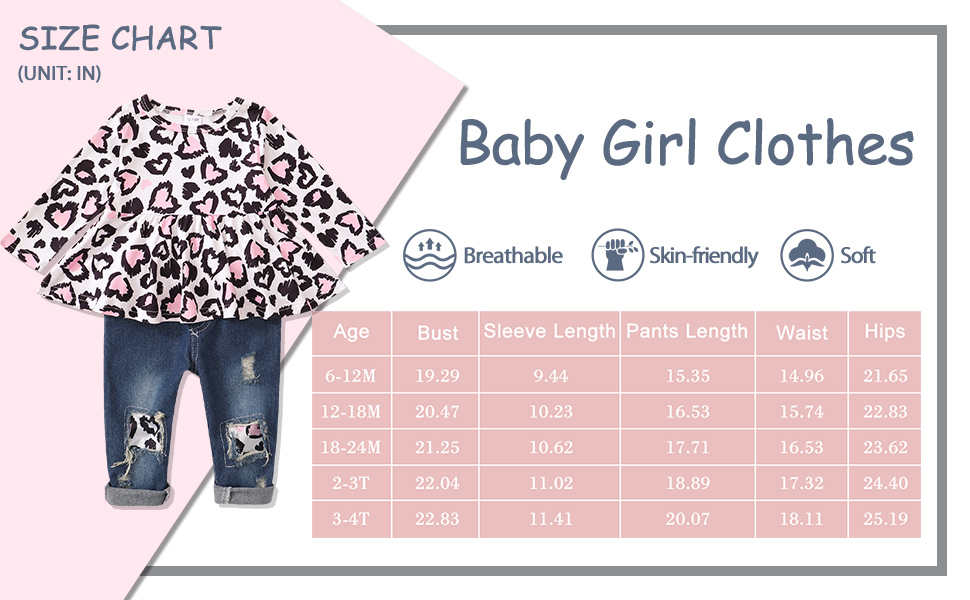 SIZE CHART
(UNIT: IN)

Baby Girl Clothes

Breathable Skin-friendly Soft

| Age | Bust | Sleeve Length | Pants Length | Waist | Hips |
|---|---|---|---|---|---|
| 6-12M | 19.29 | 9.44 | 15.35 | 14.96 | 21.65 |
| 12-18M | 20.47 | 10.23 | 16.53 | 15.74 | 22.83 |
| 18-24M | 21.25 | 10.62 | 17.71 | 16.53 | 23.62 |
| 2-3T | 22.04 | 11.02 | 18.89 | 17.32 | 24.40 |
| 3-4T | 22.83 | 11.41 | 20.07 | 18.11 | 25.19 |